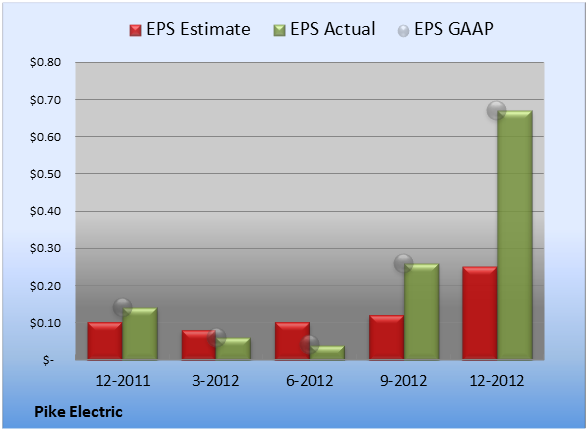 EPS Estimate EPS Actual EPS GAAP

$0.80
$0.70
$0.60
$0.50
$0.40
$0.30
$0.20
$0.10
$-

12-2011 3-2012 6-2012 9-2012 12-2012

Pike Electric